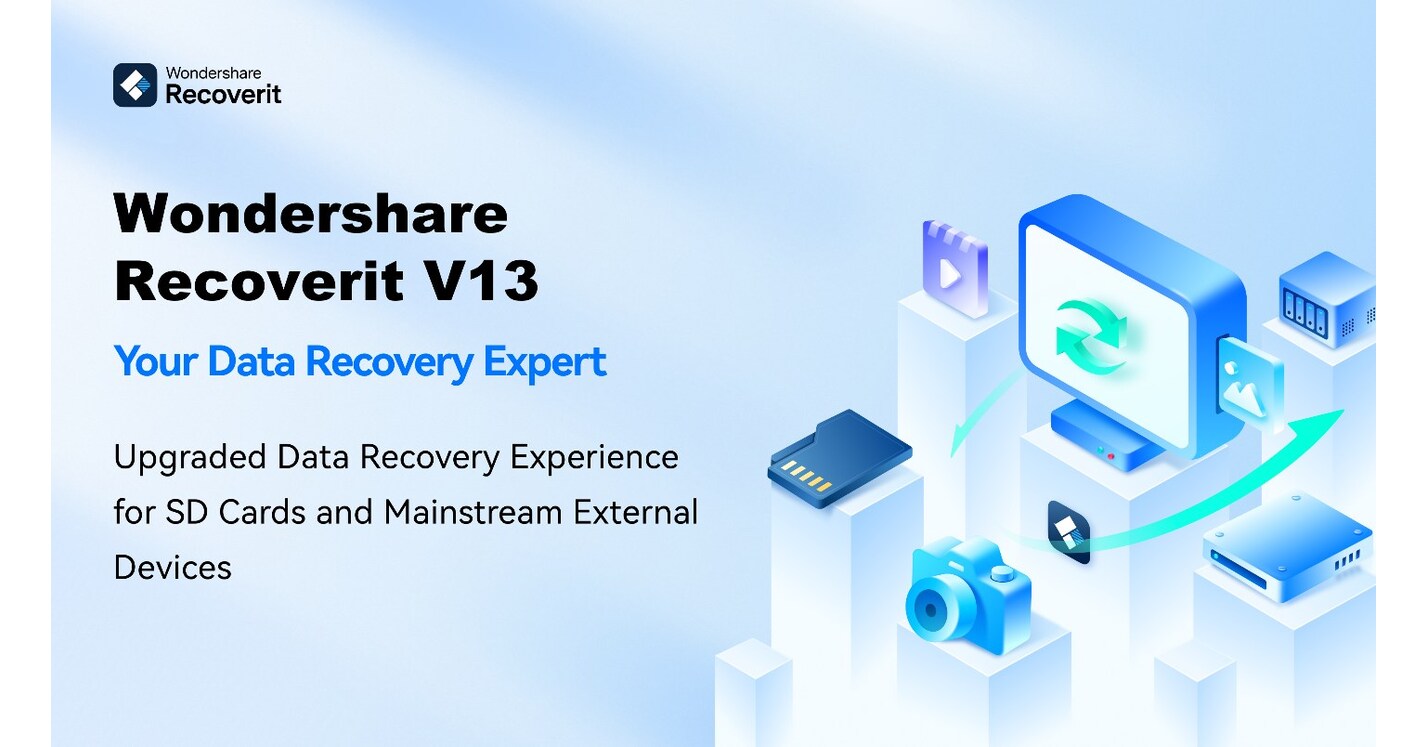 Wondershare
Recoverit

Wondershare Recoverit V13

Your Data Recovery Expert

Upgraded Data Recovery Experience for SD Cards and Mainstream External Devices